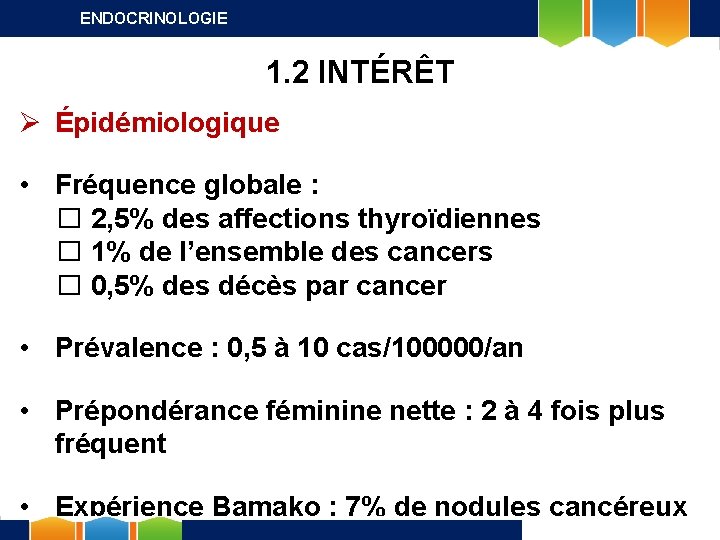 ENDOCRINOLOGIE

1.2 INTÉRÊT

➢ Épidémiologique

• Fréquence globale :
☐ 2,5% des affections thyroïdiennes
☐ 1% de l'ensemble des cancers
☐ 0,5% des décès par cancer

• Prévalence : 0,5 à 10 cas/100000/an

• Prépondérance féminine nette : 2 à 4 fois plus fréquent

• Expérience Bamako : 7% de nodules cancéreux